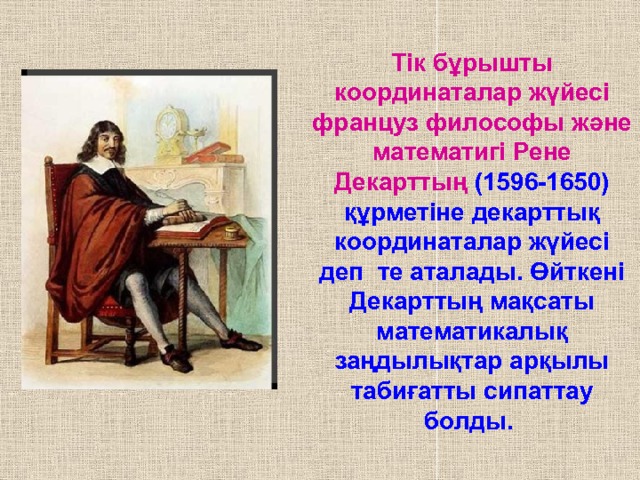 Тік бұрышты координаталар жүйесі француз философы және математигі Рене Декарттың (1596-1650) құрметіне декарттық координаталар жүйесі деп те аталады. Өйткені Декарттың мақсаты математикалық заңдылықтар арқылы табиғатты сипаттау болды.